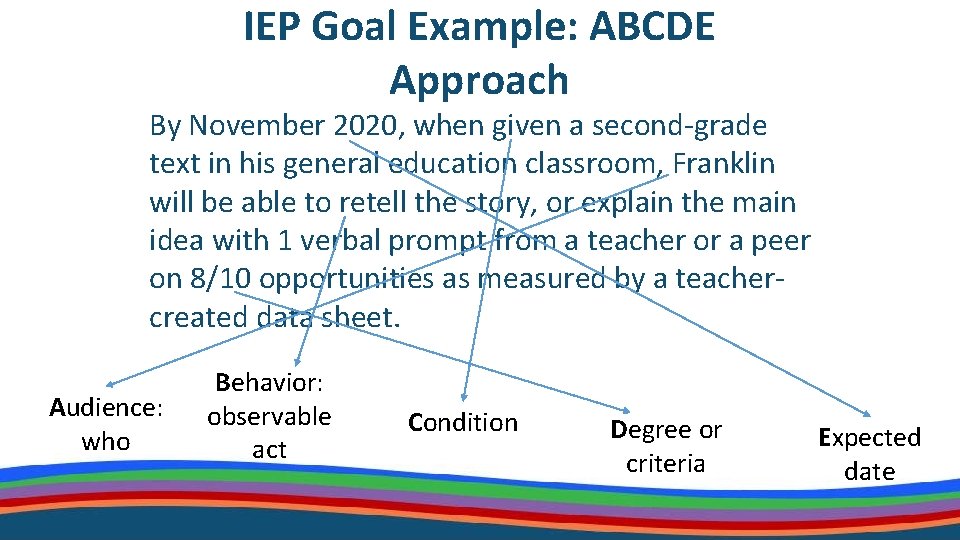 IEP Goal Example: ABCDE Approach

By November 2020, when given a second-grade text in his general education classroom, Franklin will be able to retell the story, or explain the main idea with 1 verbal prompt from a teacher or a peer on 8/10 opportunities as measured by a teacher-created data sheet.

Audience: who

Behavior: observable act

Condition

Degree or criteria

Expected date